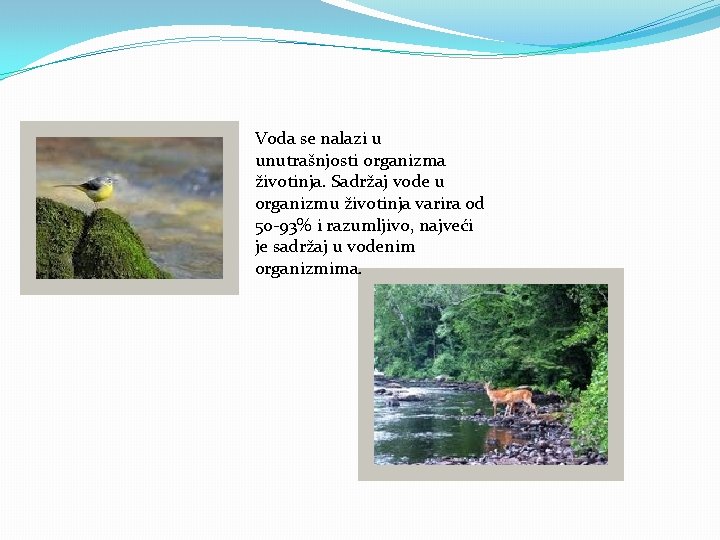 Voda se nalazi u unutrašnjosti organizma životinja. Sadržaj vode u organizmu životinja varira od 50-93% i razumljivo, najveći je sadržaj u vodenim organizmima.